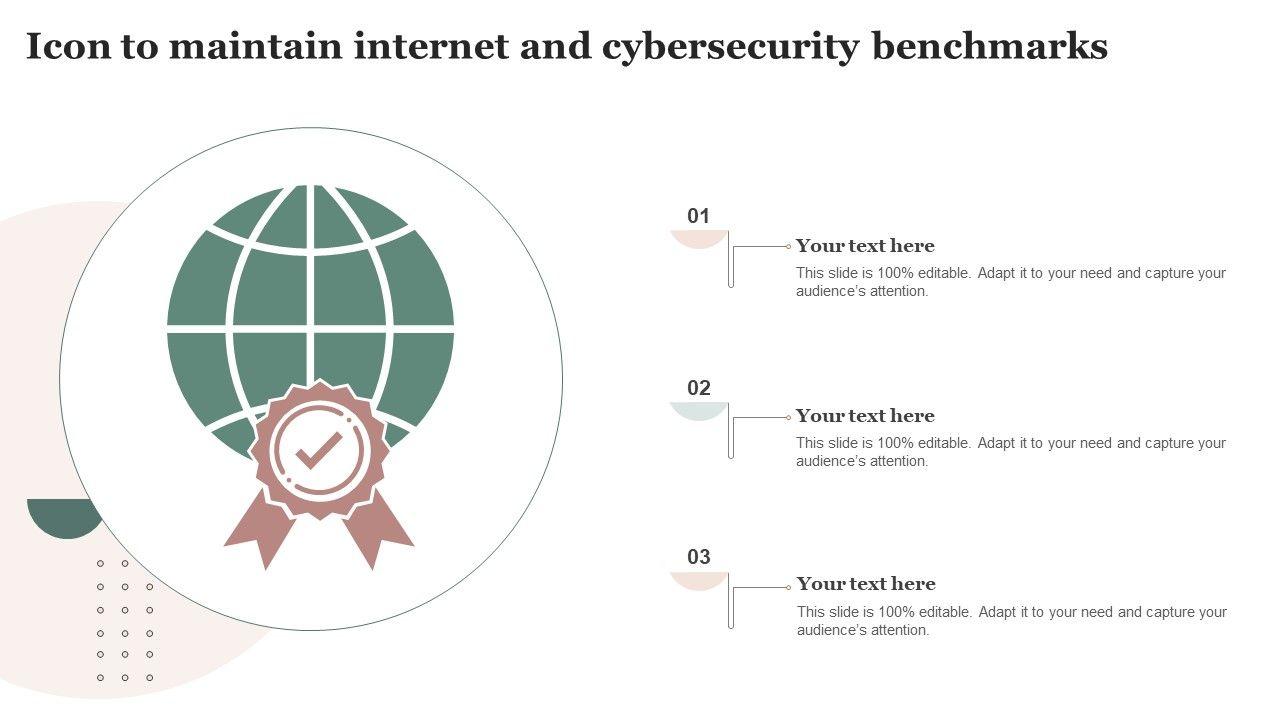 Icon to maintain internet and cybersecurity benchmarks

01

Your text here

This slide is 100% editable. Adapt it to your need and capture your audience's attention.

02

Your text here

This slide is 100% editable. Adapt it to your need and capture your audience's attention.

03

Your text here

This slide is 100% editable. Adapt it to your need and capture your audience's attention.